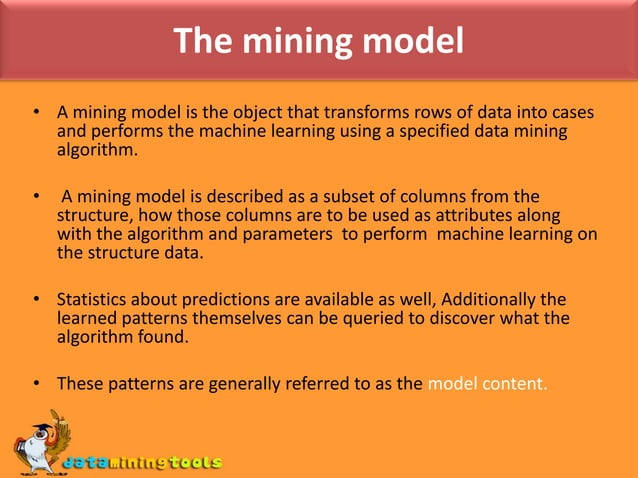 The mining model

• A mining model is the object that transforms rows of data into cases and performs the machine learning using a specified data mining algorithm.

• A mining model is described as a subset of columns from the structure, how those columns are to be used as attributes along with the algorithm and parameters to perform machine learning on the structure data.

• Statistics about predictions are available as well, Additionally the learned patterns themselves can be queried to discover what the algorithm found.

• These patterns are generally referred to as the model content.

dataminingtools